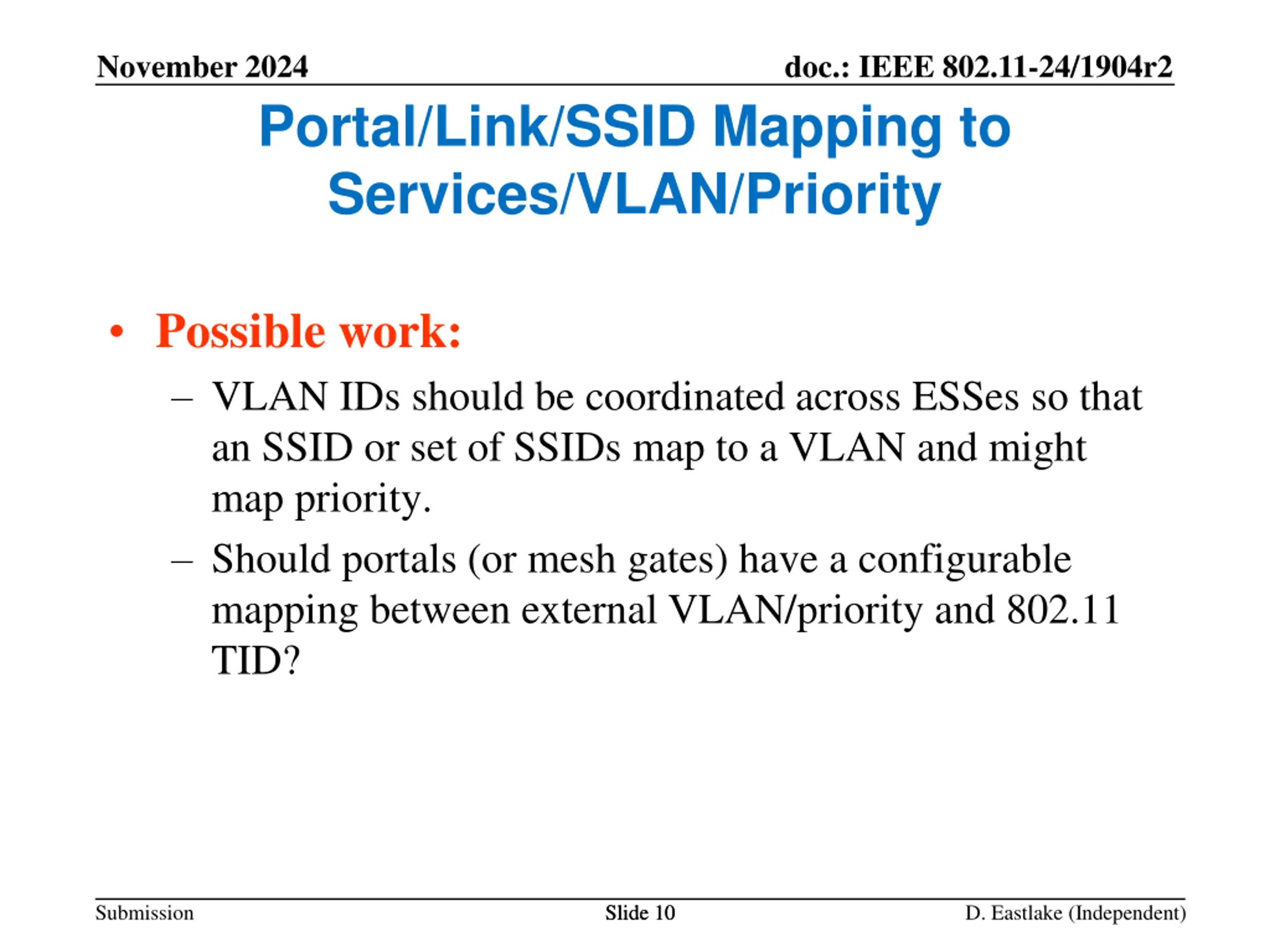 November 2024

doc.: IEEE 802.11-24/1904r2

Portal/Link/SSID Mapping to Services/VLAN/Priority

• Possible work:

– VLAN IDs should be coordinated across ESSes so that an SSID or set of SSIDs map to a VLAN and might map priority.

– Should portals (or mesh gates) have a configurable mapping between external VLAN/priority and 802.11 TID?

Submission

Slide 10

D. Eastlake (Independent)